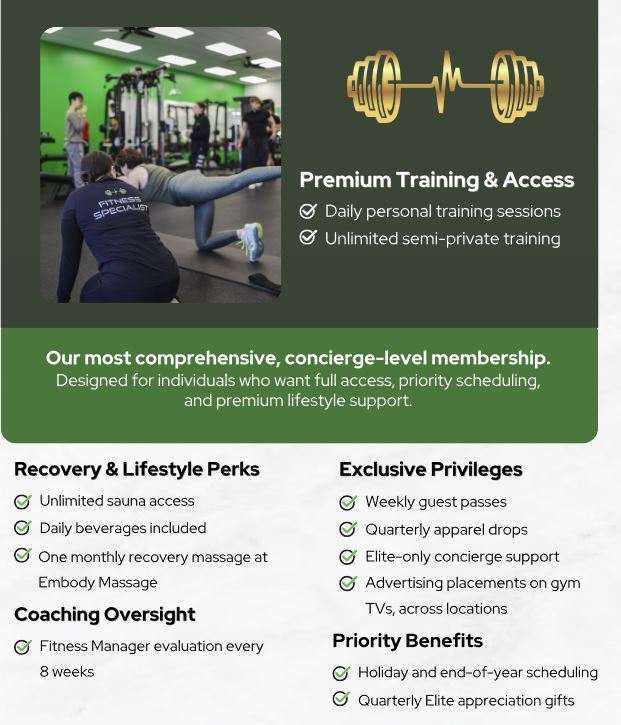 FITNESS SPECIALIST

Premium Training & Access
Daily personal training sessions
Unlimited semi-private training

Our most comprehensive, concierge-level membership.
Designed for individuals who want full access, priority scheduling, and premium lifestyle support.

Recovery & Lifestyle Perks
Unlimited sauna access
Daily beverages included
One monthly recovery massage at Embody Massage

Coaching Oversight
Fitness Manager evaluation every 8 weeks

Exclusive Privileges
Weekly guest passes
Quarterly apparel drops
Elite-only concierge support
Advertising placements on gym TVs, across locations

Priority Benefits
Holiday and end-of-year scheduling
Quarterly Elite appreciation gifts